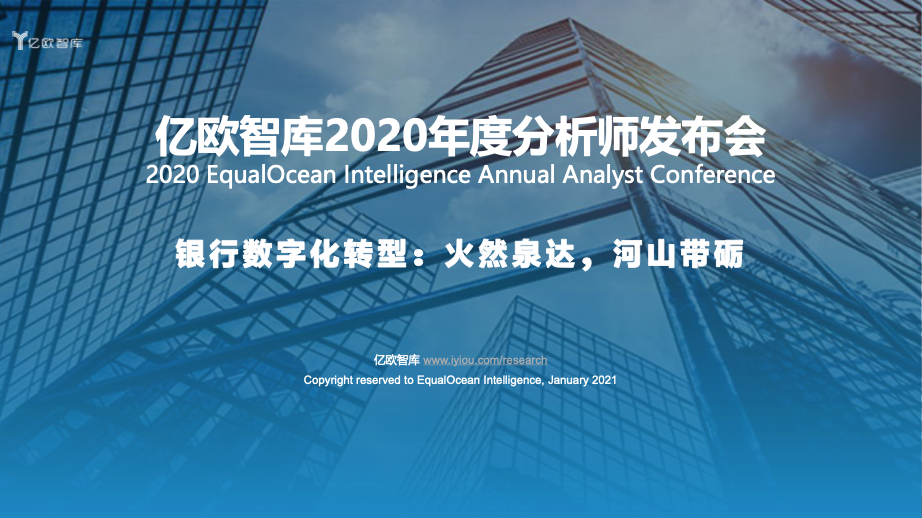 亿欧智库

亿欧智库2020年度分析师发布会
2020 EqualOcean Intelligence Annual Analyst Conference

银行数字化转型：火然泉达，河山带砺

亿欧智库 www.iyiou.com/research
Copyright reserved to EqualOcean Intelligence, January 2021